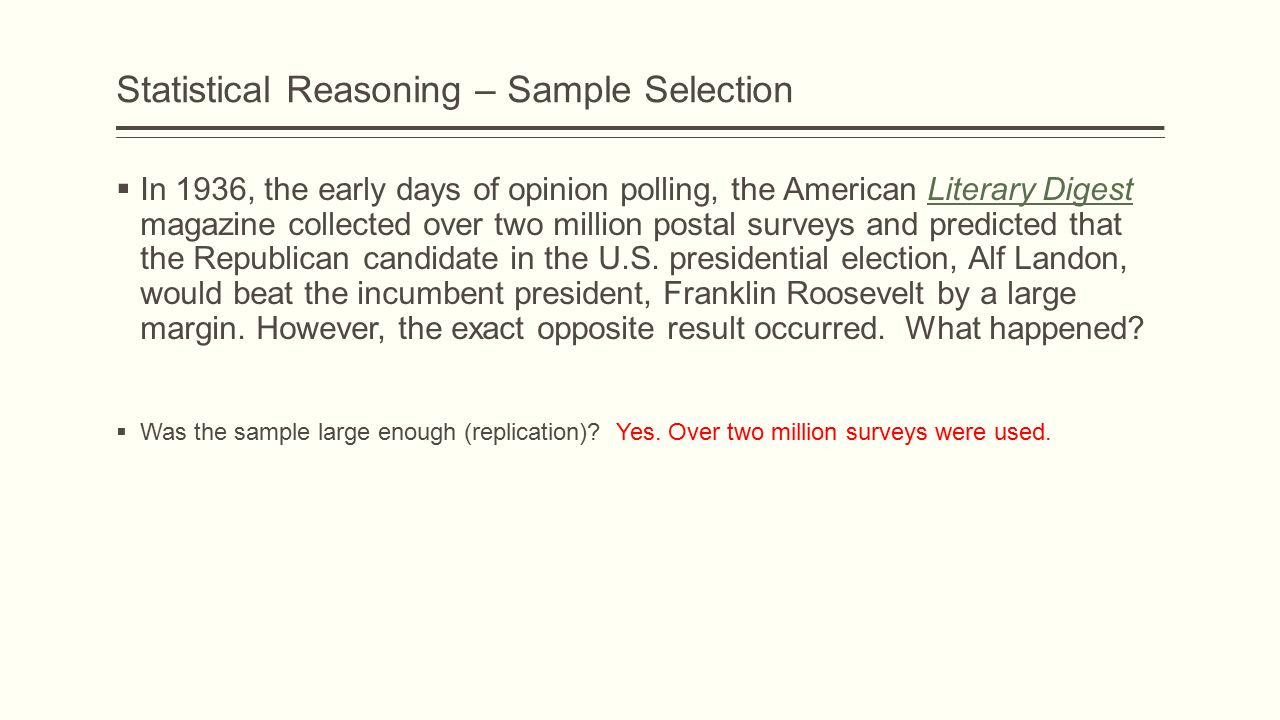 Statistical Reasoning – Sample Selection

▪ In 1936, the early days of opinion polling, the American Literary Digest magazine collected over two million postal surveys and predicted that the Republican candidate in the U.S. presidential election, Alf Landon, would beat the incumbent president, Franklin Roosevelt by a large margin. However, the exact opposite result occurred. What happened?

▪ Was the sample large enough (replication)? Yes. Over two million surveys were used.